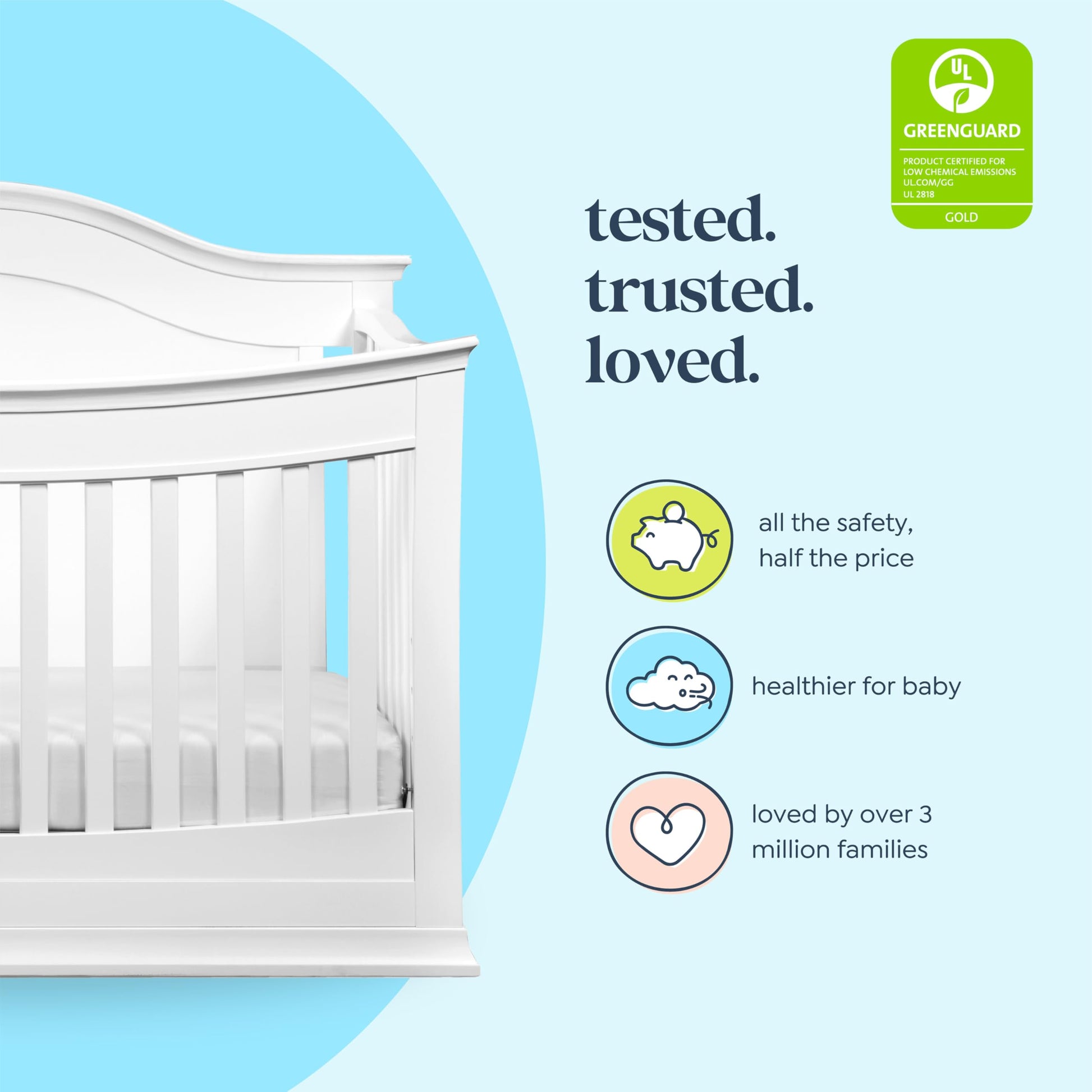 UL
GREENGUARD
PRODUCT CERTIFIED FOR LOW CHEMICAL EMISSIONS UL.COM/GG UL 2818
GOLD

tested.
trusted.
loved.

all the safety, half the price

healthier for baby

loved by over 3 million families